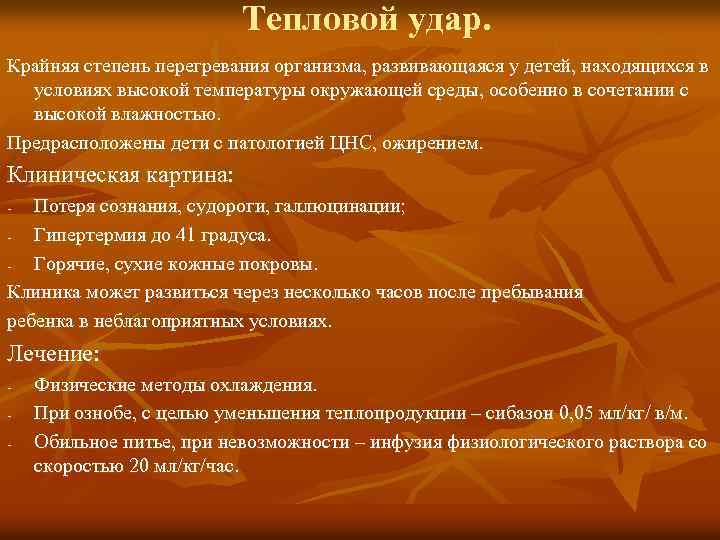 Тепловой удар.

Крайняя степень перегревания организма, развивающаяся у детей, находящихся в условиях высокой температуры окружающей среды, особенно в сочетании с высокой влажностью.

Предрасположены дети с патологией ЦНС, ожирением.

Клиническая картина:

- Потеря сознания, судороги, галлюцинации;
- Гипертермия до 41 градуса.
- Горячие, сухие кожные покровы.

Клиника может развиться через несколько часов после пребывания ребенка в неблагоприятных условиях.

Лечение:

- Физические методы охлаждения.
- При ознобе, с целью уменьшения теплопродукции – сибазон 0,05 мл/кг/ в/м.
- Обильное питье, при невозможности – инфузия физиологического раствора со скоростью 20 мл/кг/час.